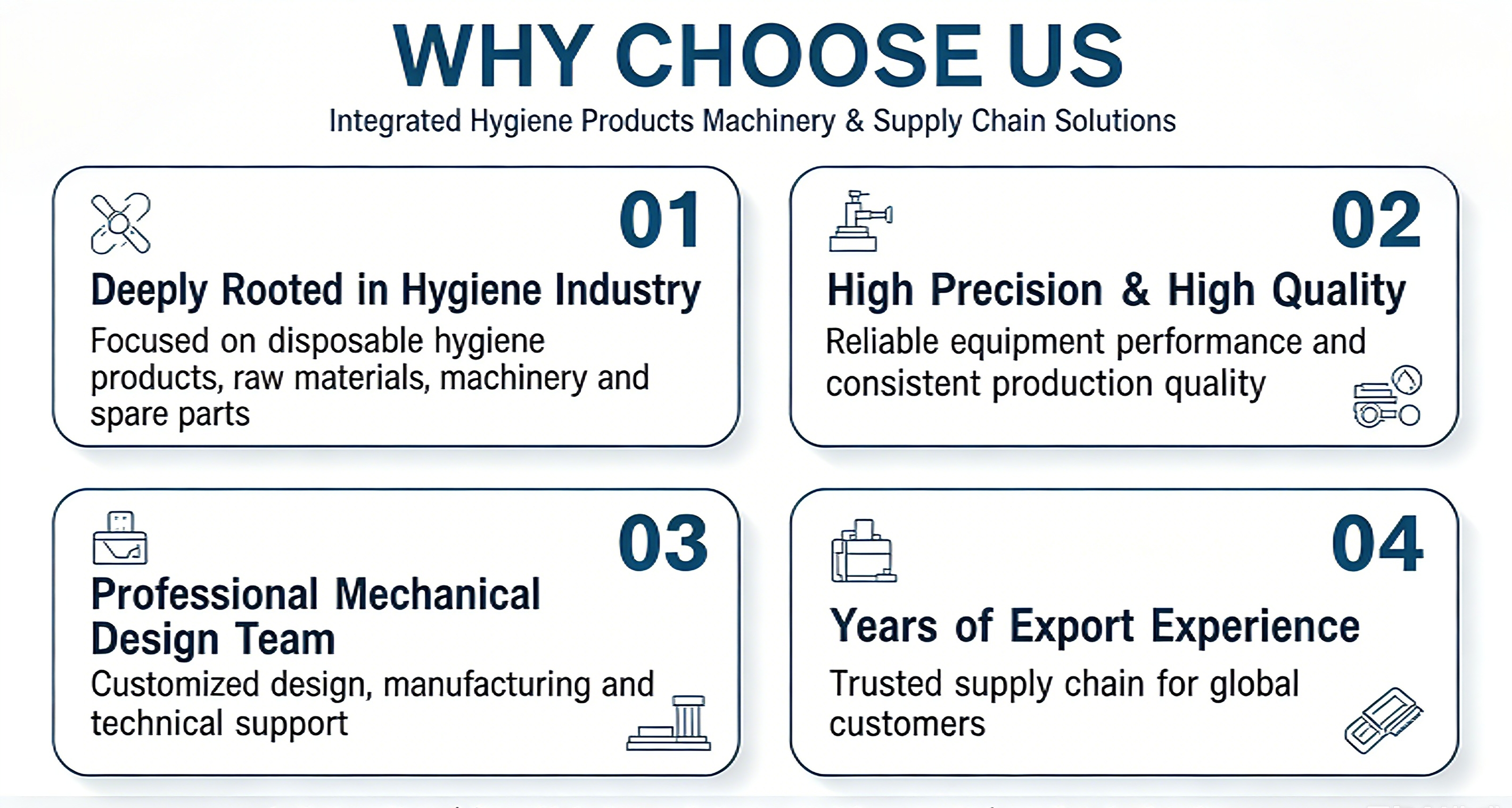 WHY CHOOSE US

Integrated Hygiene Products Machinery & Supply Chain Solutions

01

Deeply Rooted in Hygiene Industry

Focused on disposable hygiene products, raw materials, machinery and spare parts

02

High Precision & High Quality

Reliable equipment performance and consistent production quality

03

Professional Mechanical Design Team

Customized design, manufacturing and technical support

04

Years of Export Experience

Trusted supply chain for global customers